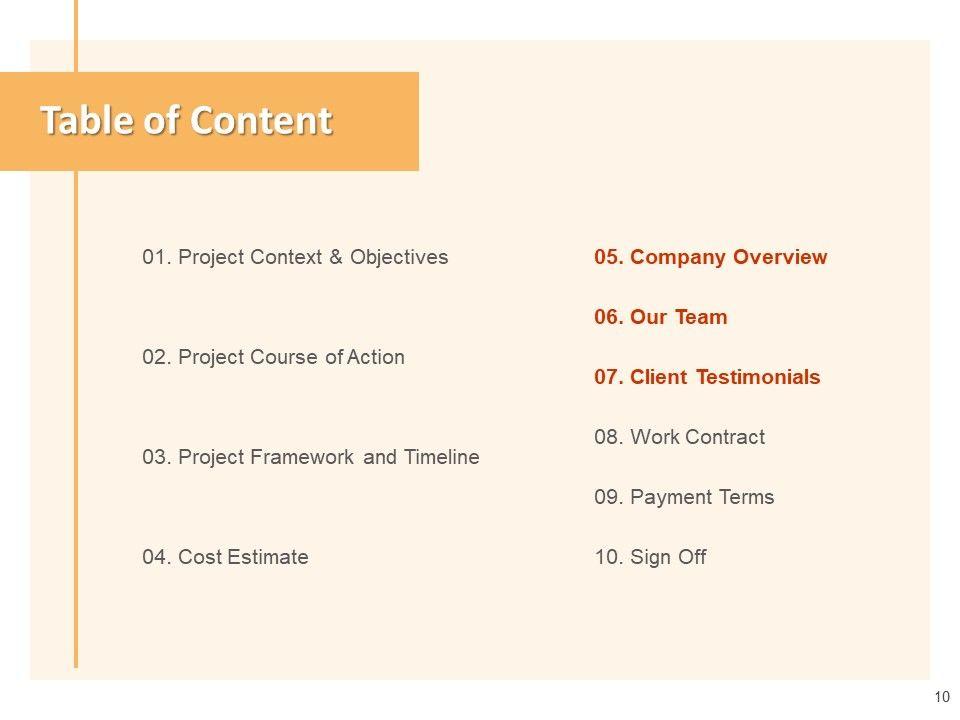 Table of Content

01. Project Context & Objectives

02. Project Course of Action

03. Project Framework and Timeline

04. Cost Estimate

05. Company Overview

06. Our Team

07. Client Testimonials

08. Work Contract

09. Payment Terms

10. Sign Off

10